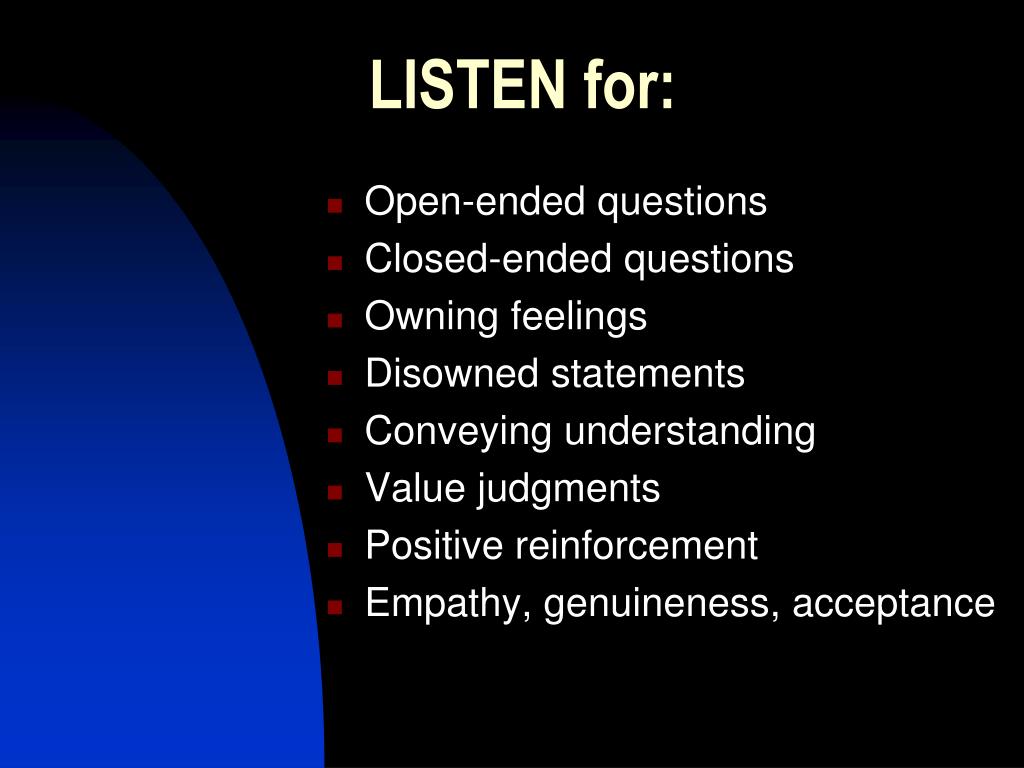 LISTEN for:

- Open-ended questions
- Closed-ended questions
- Owning feelings
- Disowned statements
- Conveying understanding
- Value judgments
- Positive reinforcement
- Empathy, genuineness, acceptance